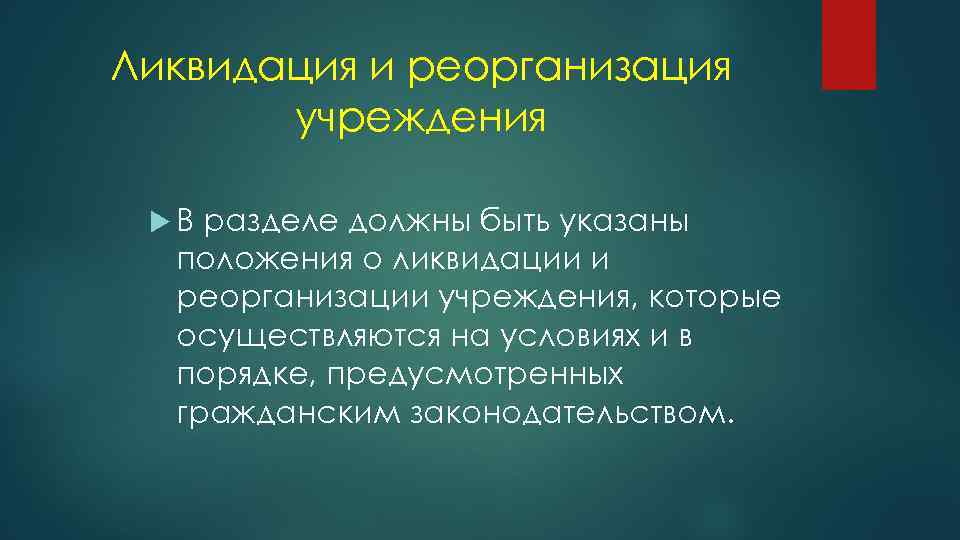 Ликвидация и реорганизация учреждения

В разделе должны быть указаны положения о ликвидации и реорганизации учреждения, которые осуществляются на условиях и в порядке, предусмотренных гражданским законодательством.